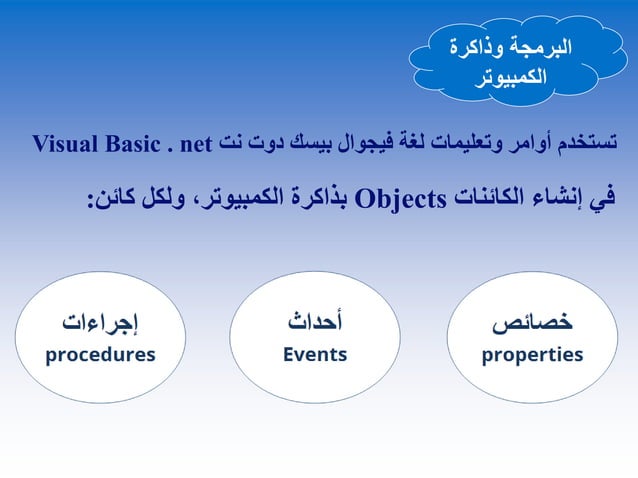 البرمجة وذاكرة الكمبيوتر

تستخدم أوامر وتعليمات لغة فيجوال بيسك دوت نت Visual Basic . net
في إنشاء الكائنات Objects بذاكرة الكمبيوتر، ولكل كائن:

خصائص
properties

أحداث
Events

إجراءات
procedures